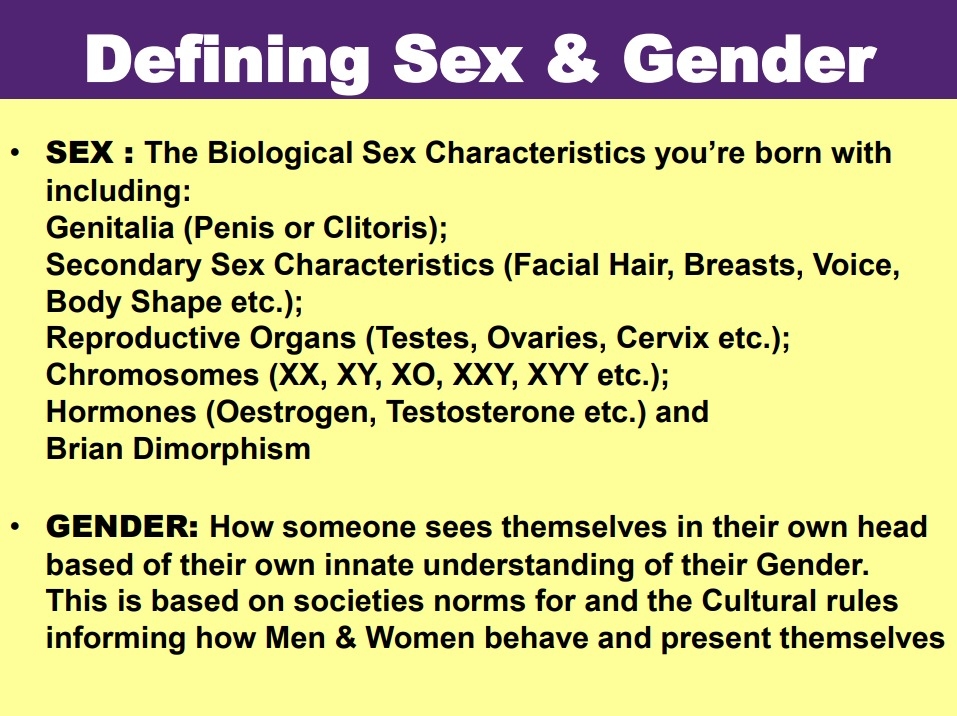 Defining Sex & Gender

• SEX : The Biological Sex Characteristics you're born with including:
Genitalia (Penis or Clitoris);
Secondary Sex Characteristics (Facial Hair, Breasts, Voice, Body Shape etc.);
Reproductive Organs (Testes, Ovaries, Cervix etc.);
Chromosomes (XX, XY, XO, XXY, XYY etc.);
Hormones (Oestrogen, Testosterone etc.) and
Brian Dimorphism

• GENDER: How someone sees themselves in their own head based of their own innate understanding of their Gender. This is based on societies norms for and the Cultural rules informing how Men & Women behave and present themselves